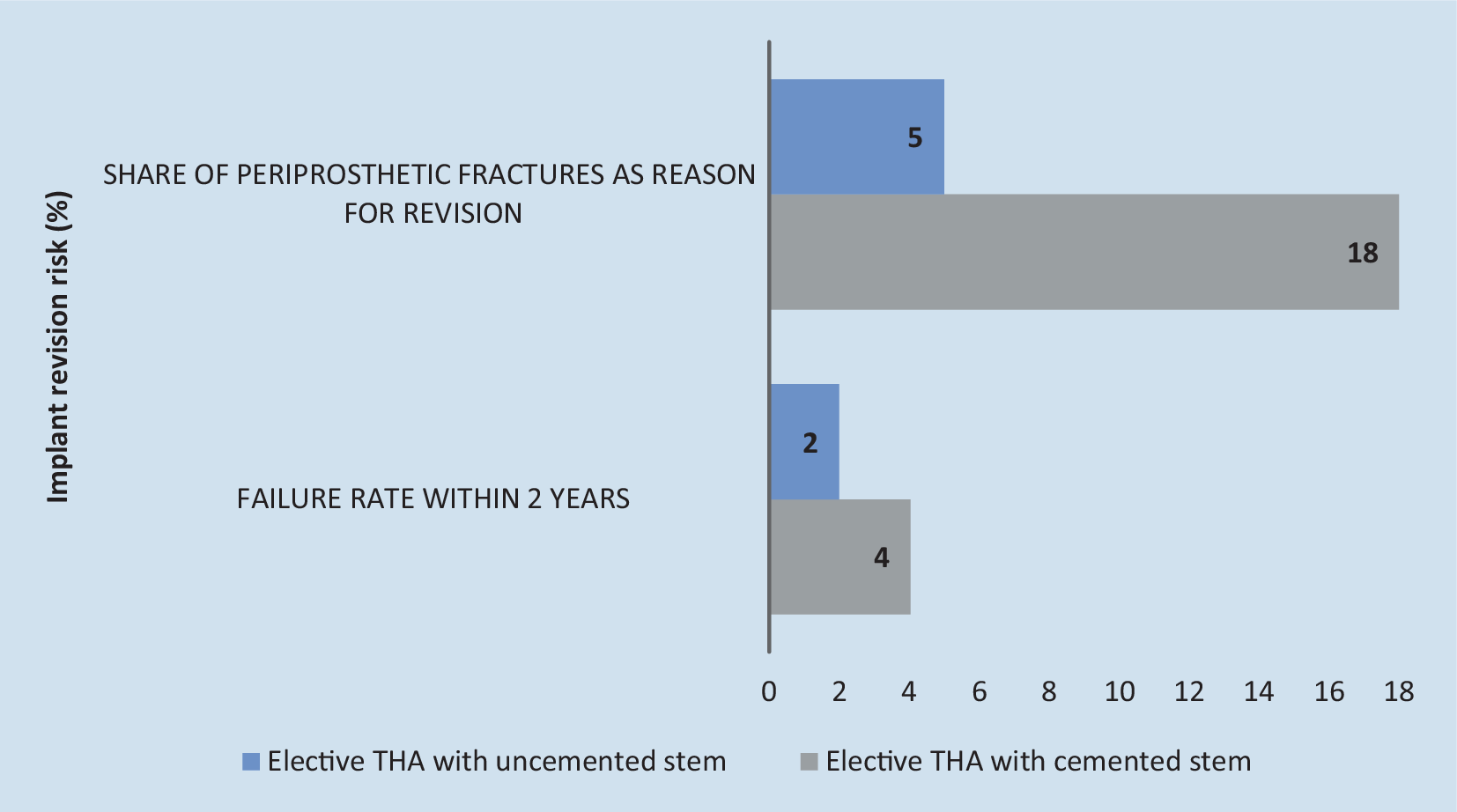 Implant revision risk (%)

SHARE OF PERIPROSTHETIC FRACTURES AS REASON FOR REVISION

5

18

FAILURE RATE WITHIN 2 YEARS

2

4

0 2 4 6 8 10 12 14 16 18

Elective THA with uncemented stem
Elective THA with cemented stem